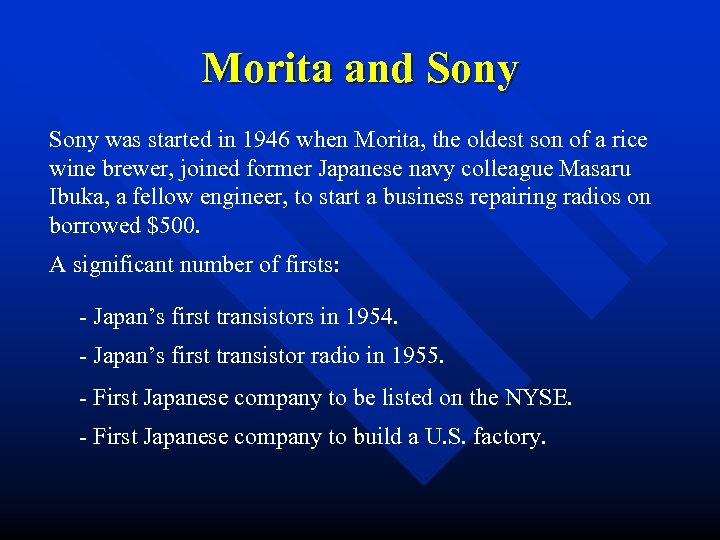 Morita and Sony

Sony was started in 1946 when Morita, the oldest son of a rice wine brewer, joined former Japanese navy colleague Masaru Ibuka, a fellow engineer, to start a business repairing radios on borrowed \$500.

A significant number of firsts:

- Japan’s first transistors in 1954.

- Japan’s first transistor radio in 1955.

- First Japanese company to be listed on the NYSE.

- First Japanese company to build a U.S. factory.